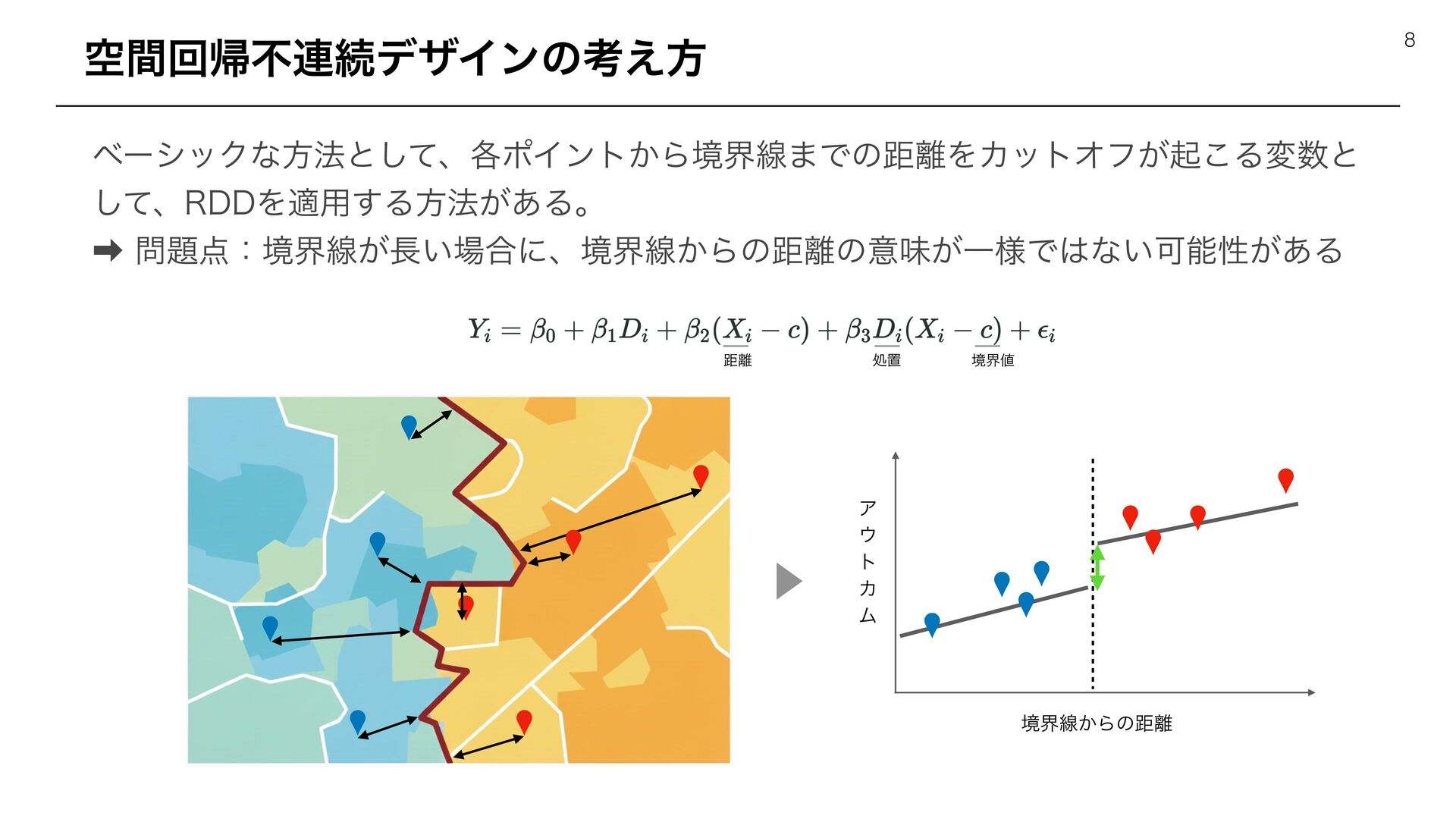 空間回帰不連続デザインの考え方

8

ベーシックな方法として、各ポイントから境界線までの距離をカットオフが起こる変数として、RDDを適用する方法がある。

➡ 問題点：境界線が長い場合に、境界線からの距離の意味が一様ではない可能性がある

$Y_i = \beta_0 + \beta_1 D_i + \beta_2 (X_i - c) + \beta_3 D_i (X_i - c) + \epsilon_i$

距離　処置　境界値

アウトカム

境界線からの距離